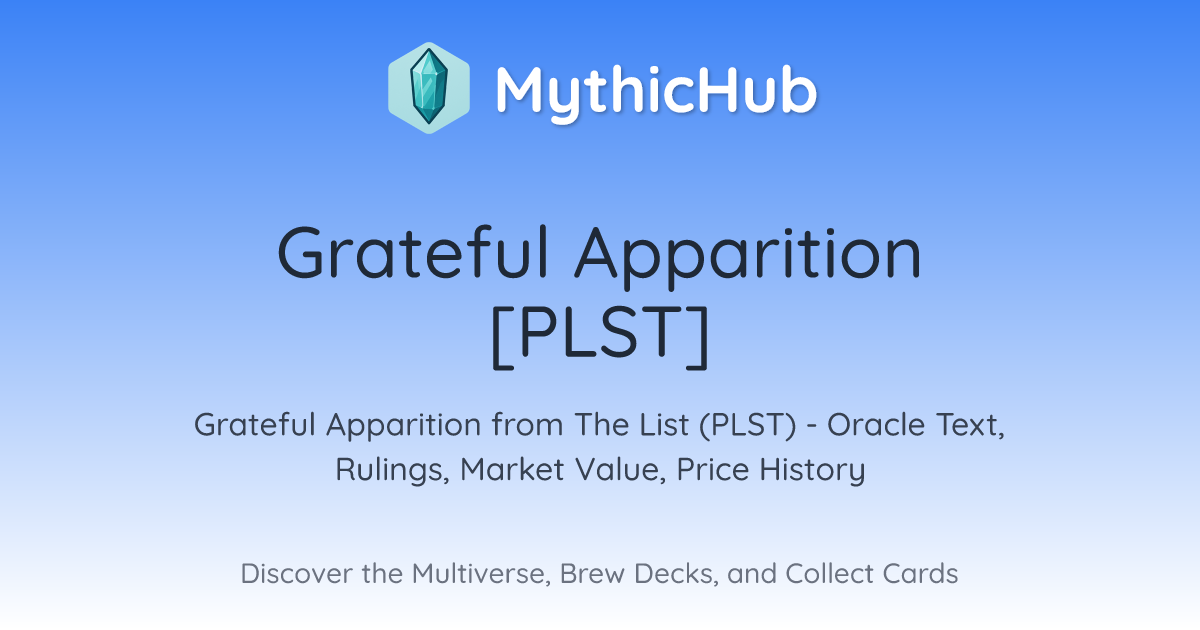 MythicHub

Grateful Apparition [PLST]

Grateful Apparition from The List (PLST) - Oracle Text, Rulings, Market Value, Price History

Discover the Multiverse, Brew Decks, and Collect Cards